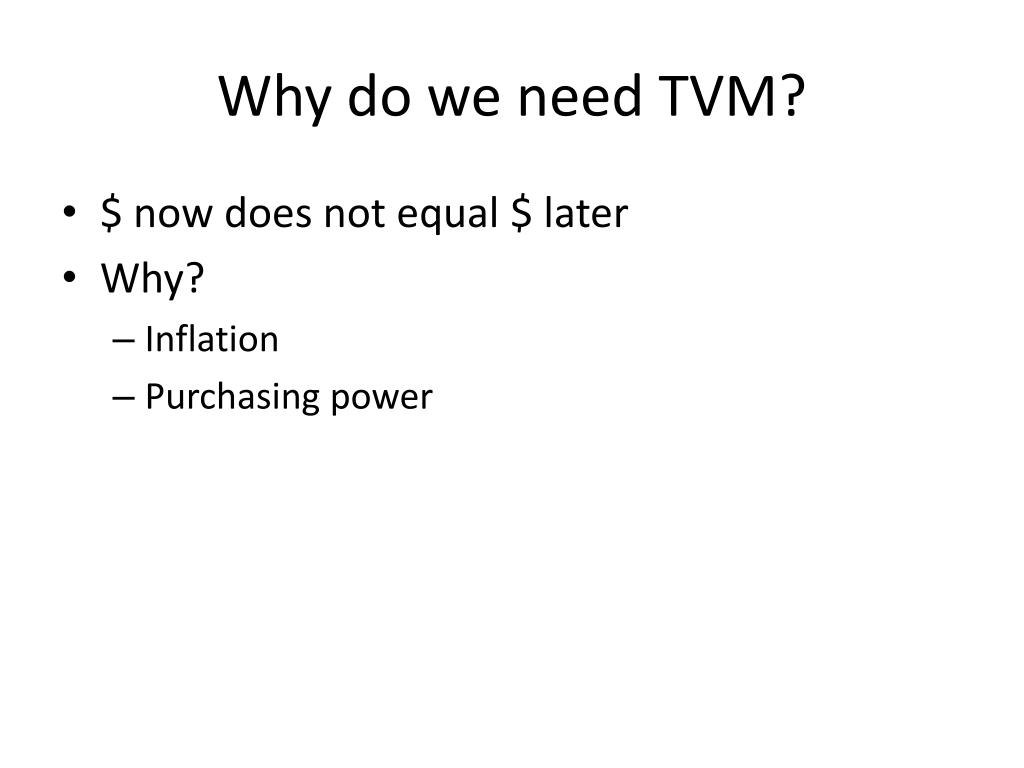 Why do we need TVM?

• \$ now does not equal \$ later
• Why?
– Inflation
– Purchasing power